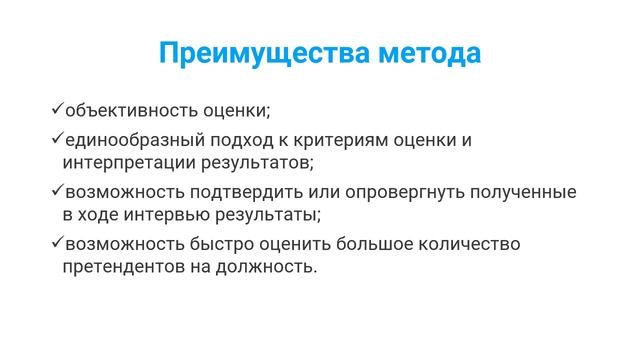 Преимущества метода

✓объективность оценки;

✓единообразный подход к критериям оценки и интерпретации результатов;

✓возможность подтвердить или опровергнуть полученные в ходе интервью результаты;

✓возможность быстро оценить большое количество претендентов на должность.